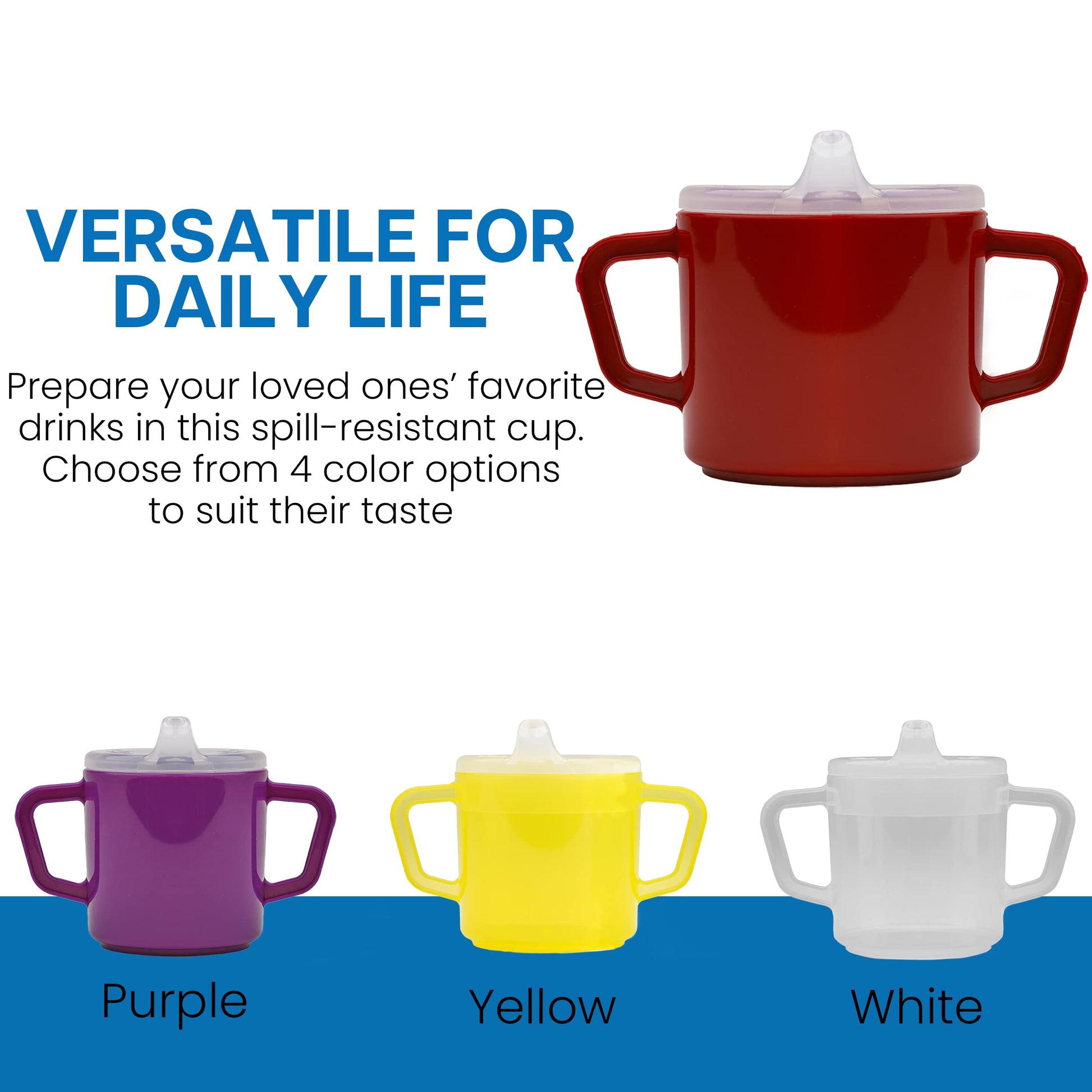 VERSATILE FOR DAILY LIFE

Prepare your loved ones' favorite drinks in this spill-resistant cup. Choose from 4 color options to suit their taste

Purple

Yellow

White